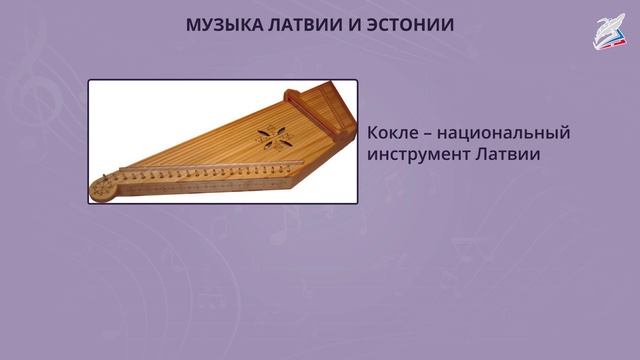 МУЗЫКА ЛАТВИИ И ЭСТОНИИ

Кокле – национальный инструмент Латвии